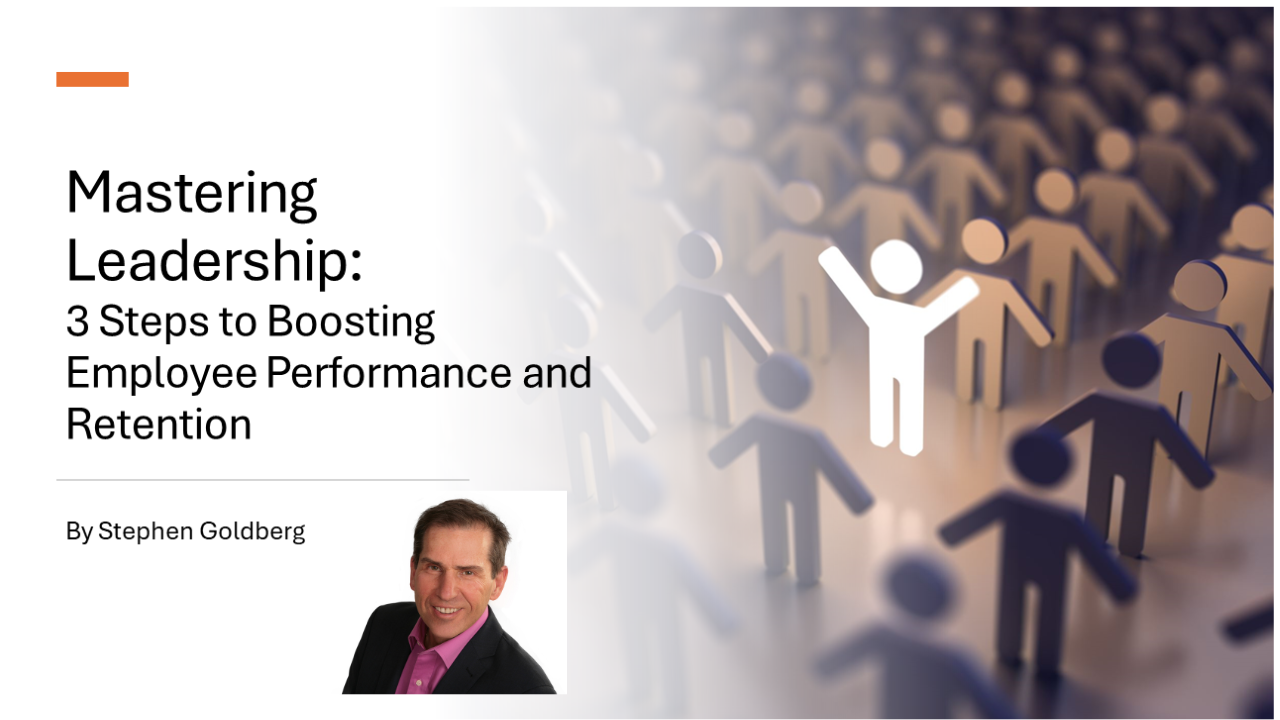 Mastering Leadership:
3 Steps to Boosting Employee Performance and Retention

By Stephen Goldberg